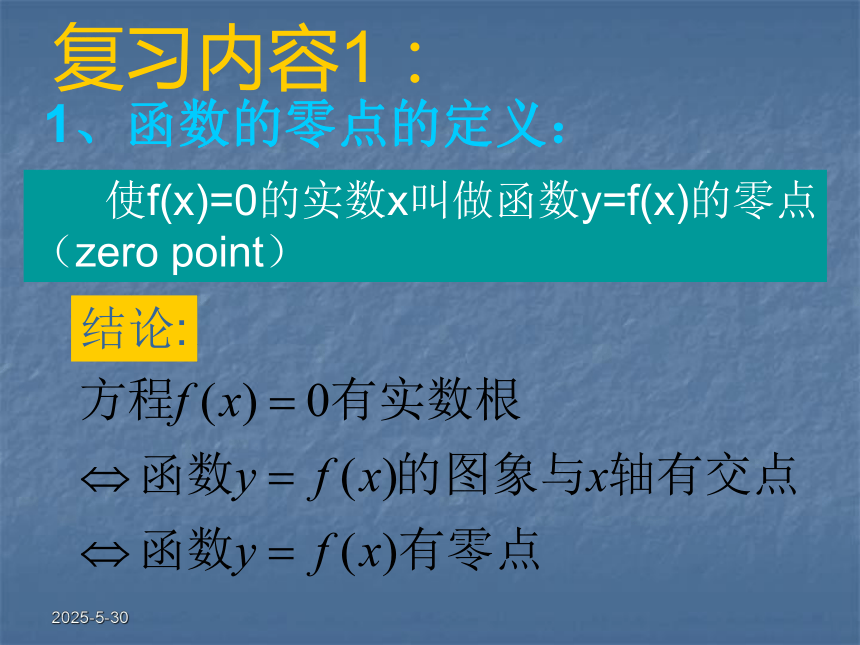 复习内容1：

1、函数的零点的定义：

使f(x)=0的实数x叫做函数y=f(x)的零点（zero point）

结论:

方程$f(x)=0$有实数根

$\Leftrightarrow$ 函数$y=f(x)$的图象与$x$轴有交点

$\Leftrightarrow$ 函数$y=f(x)$有零点

2025-5-30